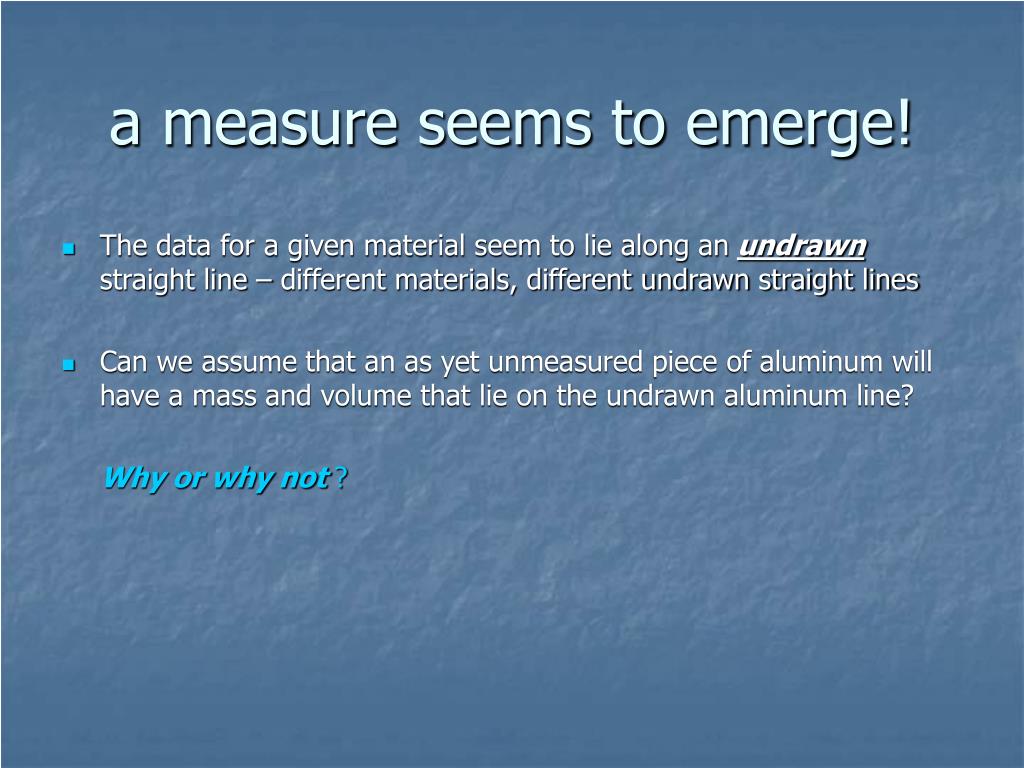 a measure seems to emerge!

The data for a given material seem to lie along an undrawn straight line – different materials, different undrawn straight lines

Can we assume that an as yet unmeasured piece of aluminum will have a mass and volume that lie on the undrawn aluminum line?

Why or why not?